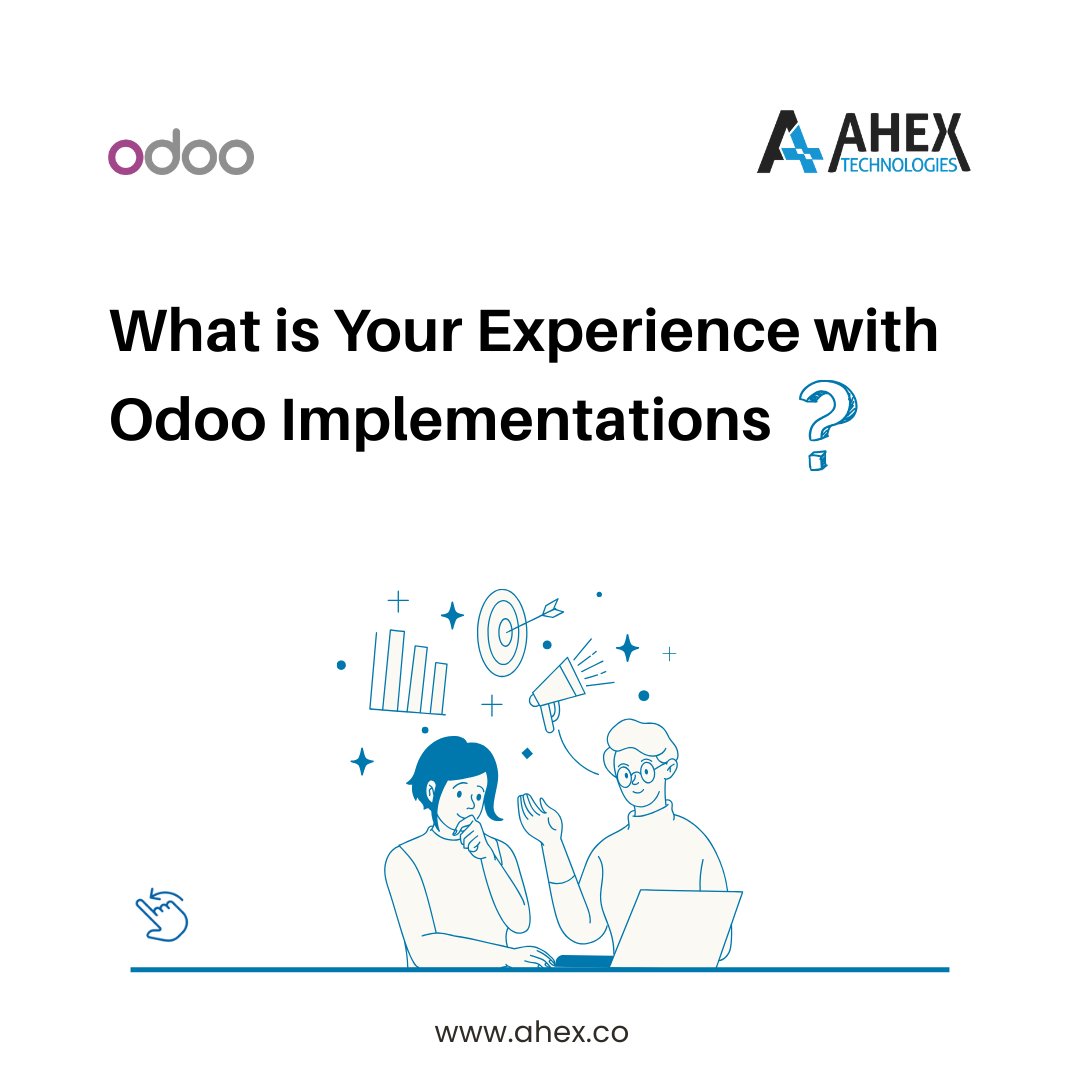 odoo

AHEX TECHNOLOGIES

What is Your Experience with Odoo Implementations ?

www.ahex.co